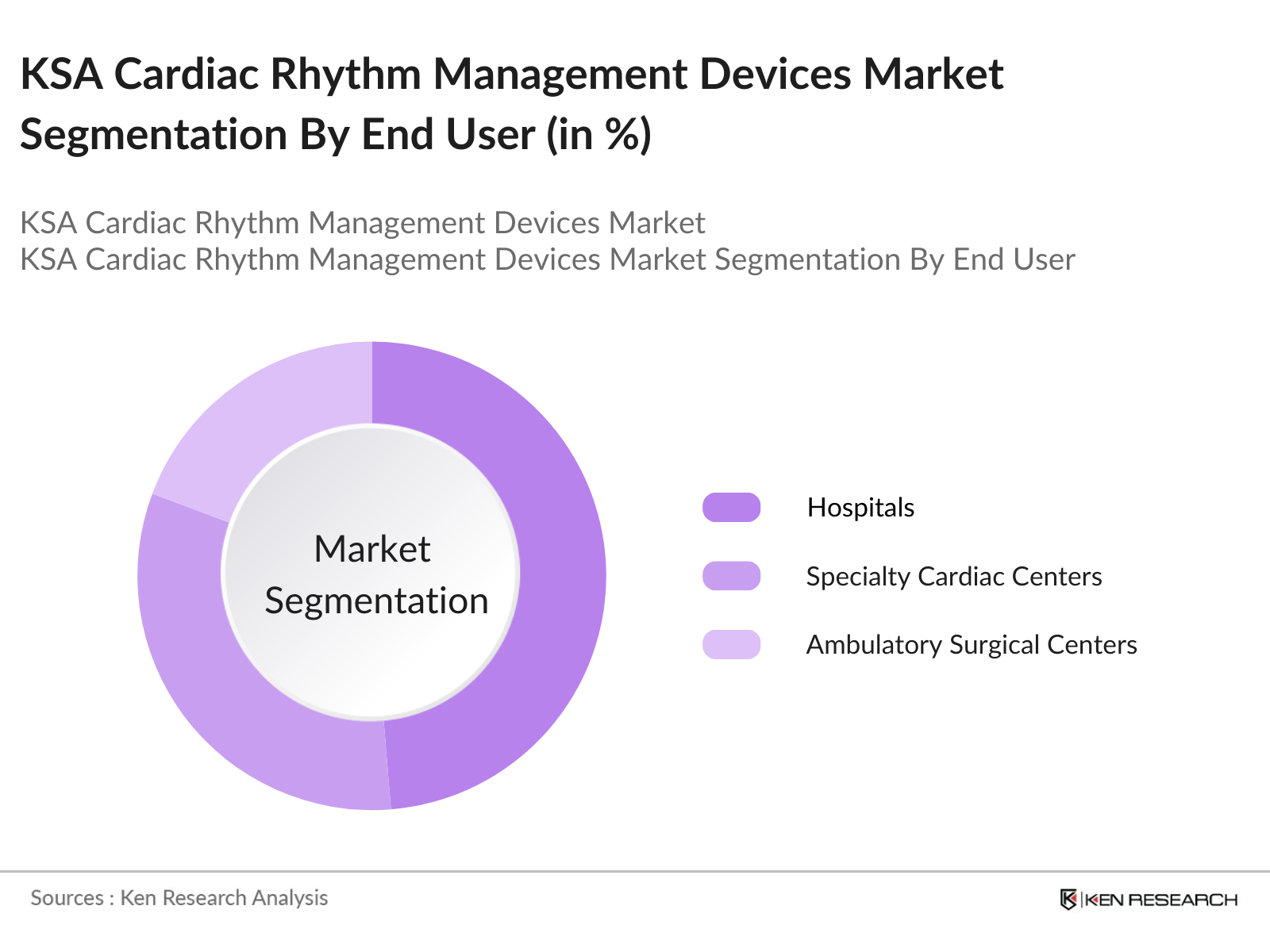 KSA Cardiac Rhythm Management Devices Market Segmentation By End User (in %)

KSA Cardiac Rhythm Management Devices Market
KSA Cardiac Rhythm Management Devices Market Segmentation By End User

Market Segmentation

Hospitals

Specialty Cardiac Centers

Ambulatory Surgical Centers

Sources : Ken Research Analysis

KEN RESEARCH